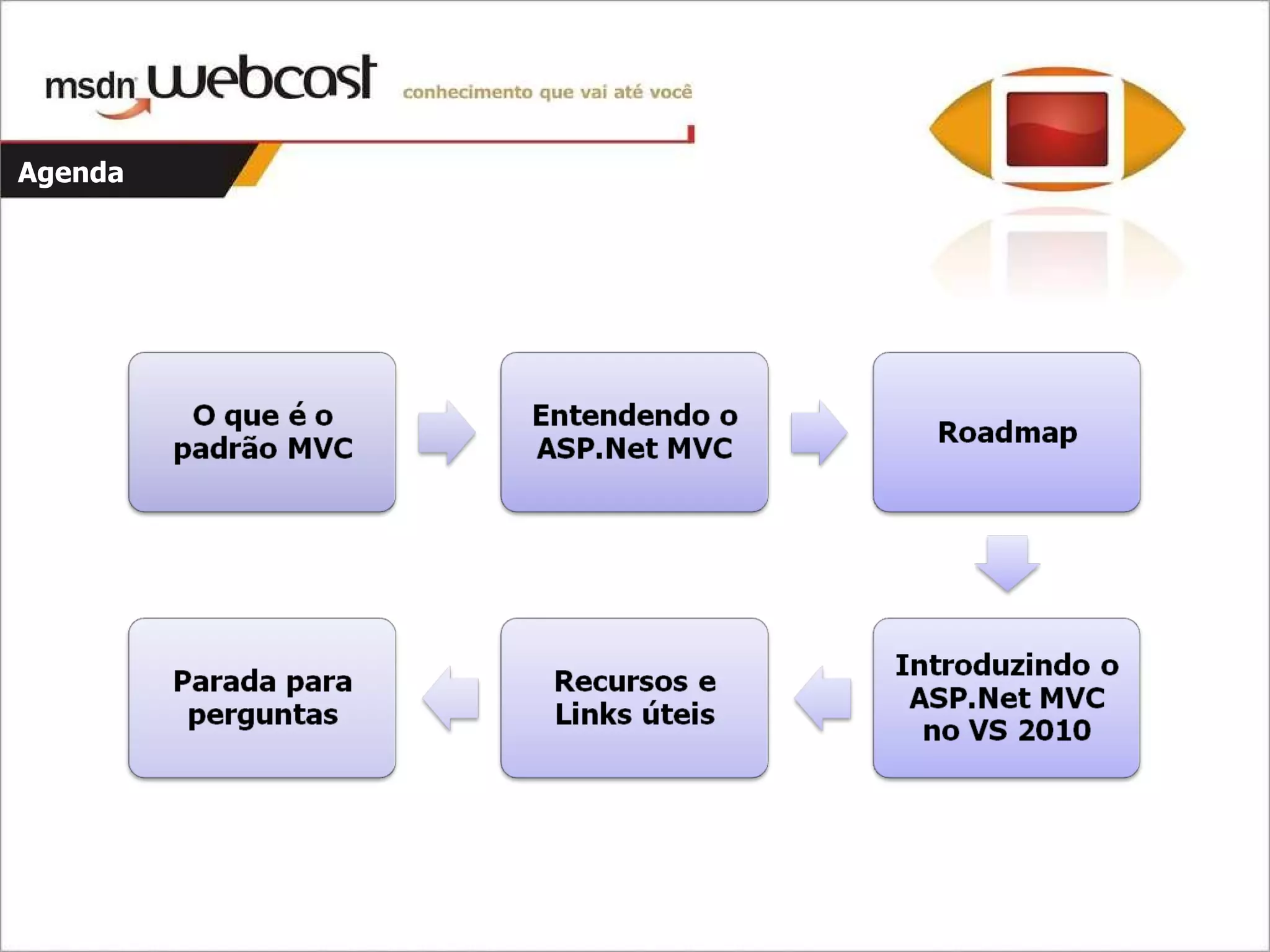 msdn webcast conhecimento que vai até você

Agenda

O que é o padrão MVC

Entendendo o ASP.Net MVC

Roadmap

Introduzindo o ASP.Net MVC no VS 2010

Recursos e Links úteis

Parada para perguntas